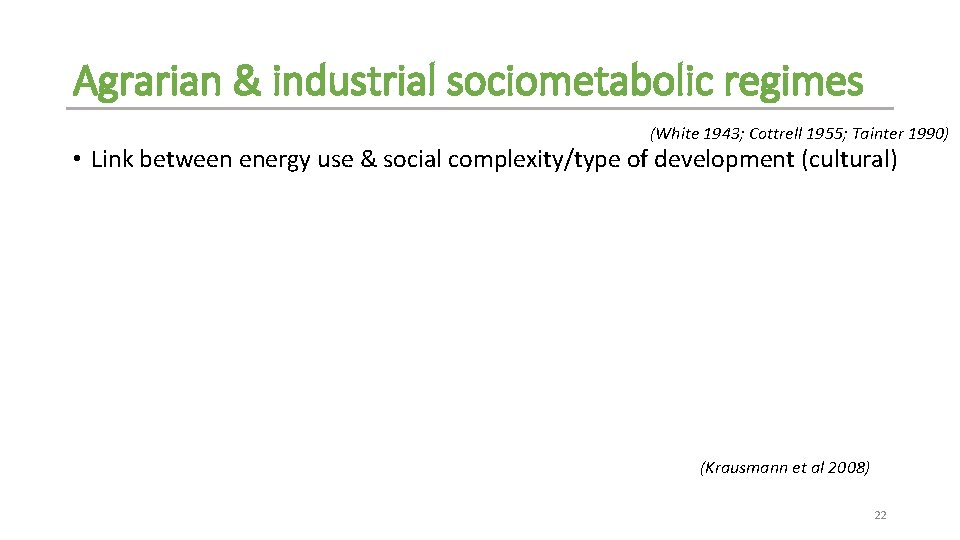 Agrarian & industrial sociometabolic regimes

(White 1943; Cottrell 1955; Tainter 1990)

• Link between energy use & social complexity/type of development (cultural)

(Krausmann et al 2008)

22